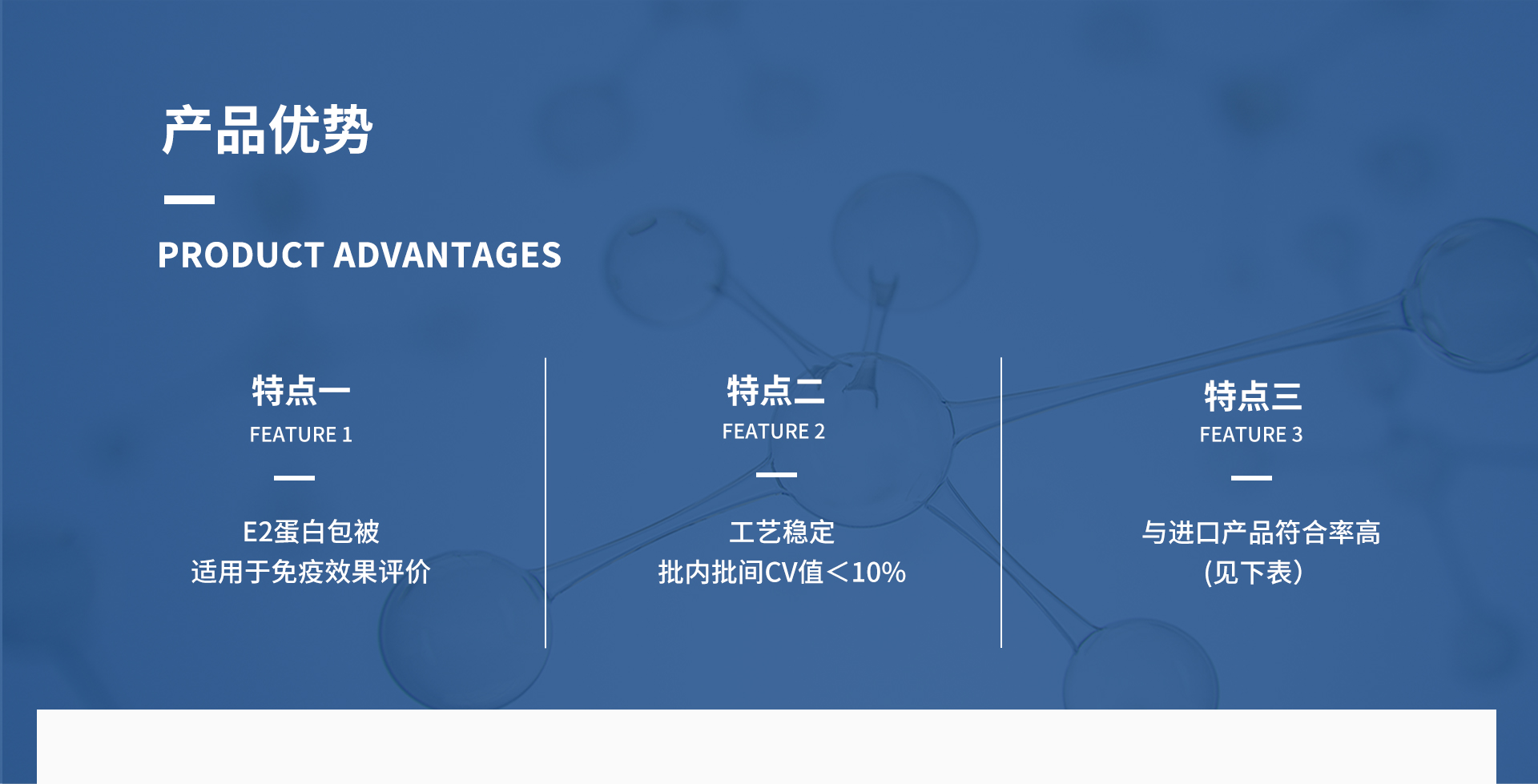 产品优势

PRODUCT ADVANTAGES

特点一
FEATURE 1

E2蛋白包被
适用于免疫效果评价

特点二
FEATURE 2

工艺稳定
批内批间CV值＜10%

特点三
FEATURE 3

与进口产品符合率高
(见下表)